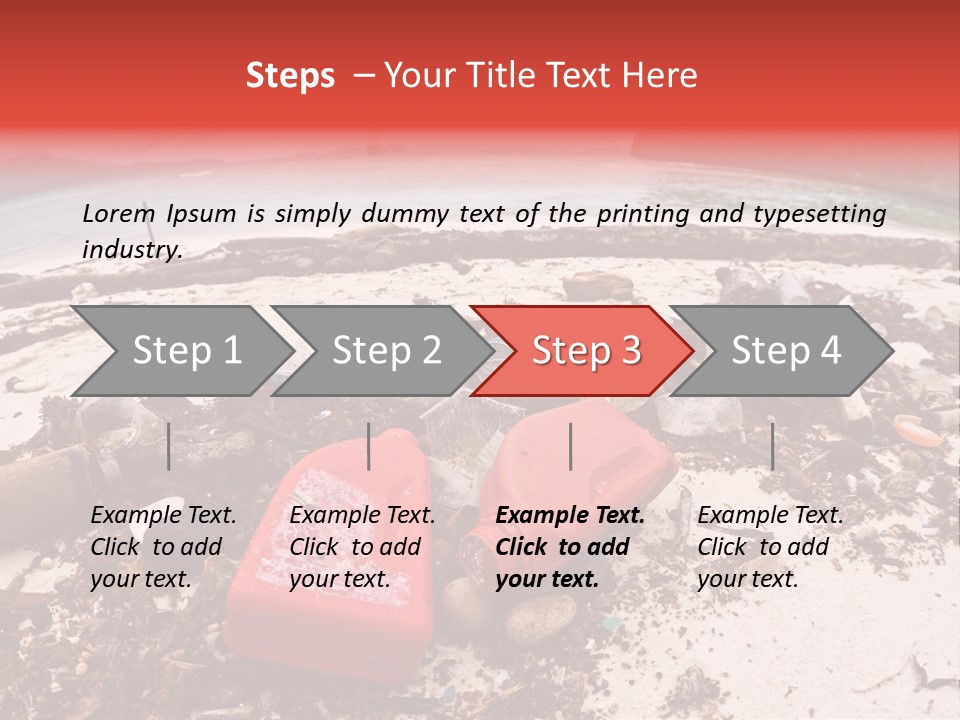 Steps – Your Title Text Here

Lorem Ipsum is simply dummy text of the printing and typesetting industry.

Step 1

Step 2

Step 3

Step 4

Example Text. Click to add your text.

Example Text. Click to add your text.

Example Text. Click to add your text.

Example Text. Click to add your text.